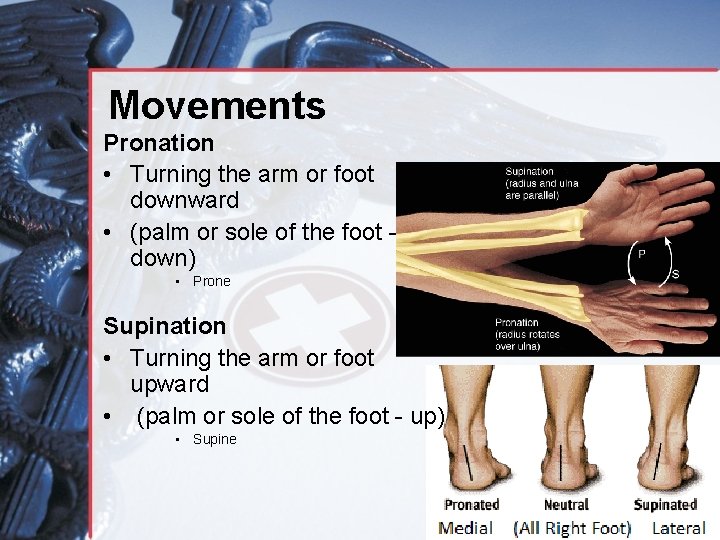 Movements

Pronation

• Turning the arm or foot downward

• (palm or sole of the foot - down)

• Prone

Supination

• Turning the arm or foot upward

• (palm or sole of the foot - up)

• Supine

Supination (radius and ulna are parallel)

P

S

Pronation (radius rotates over ulna)

Pronated

Neutral

Supinated

Medial

(All Right Foot)

Lateral